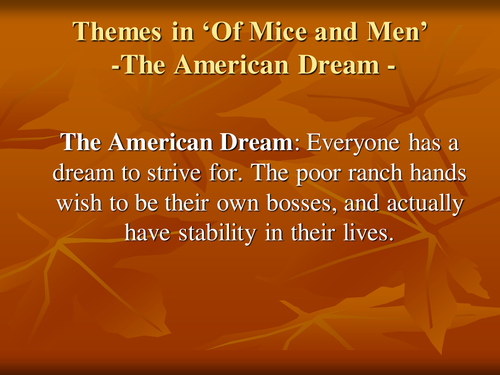 Themes in ‘Of Mice and Men’
-The American Dream -

The American Dream: Everyone has a dream to strive for. The poor ranch hands wish to be their own bosses, and actually have stability in their lives.